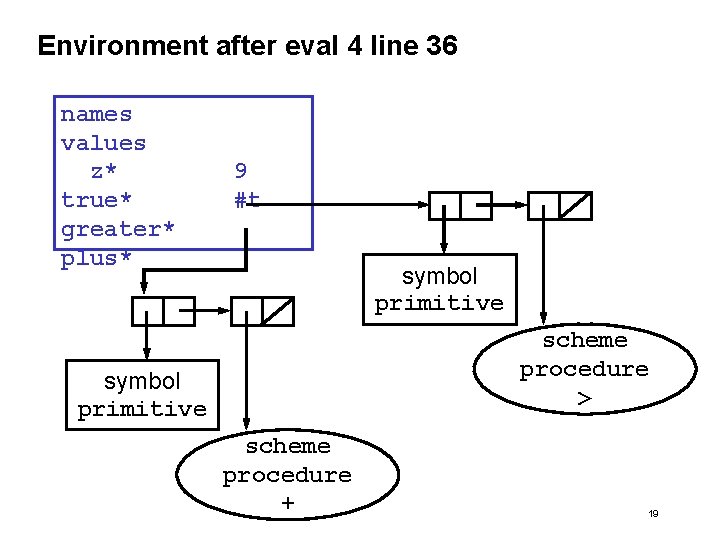 Environment after eval 4 line 36

names
values
z* 9
true* #t
greater*
plus*

symbol
primitive

scheme
procedure
>

symbol
primitive

scheme
procedure
+

19